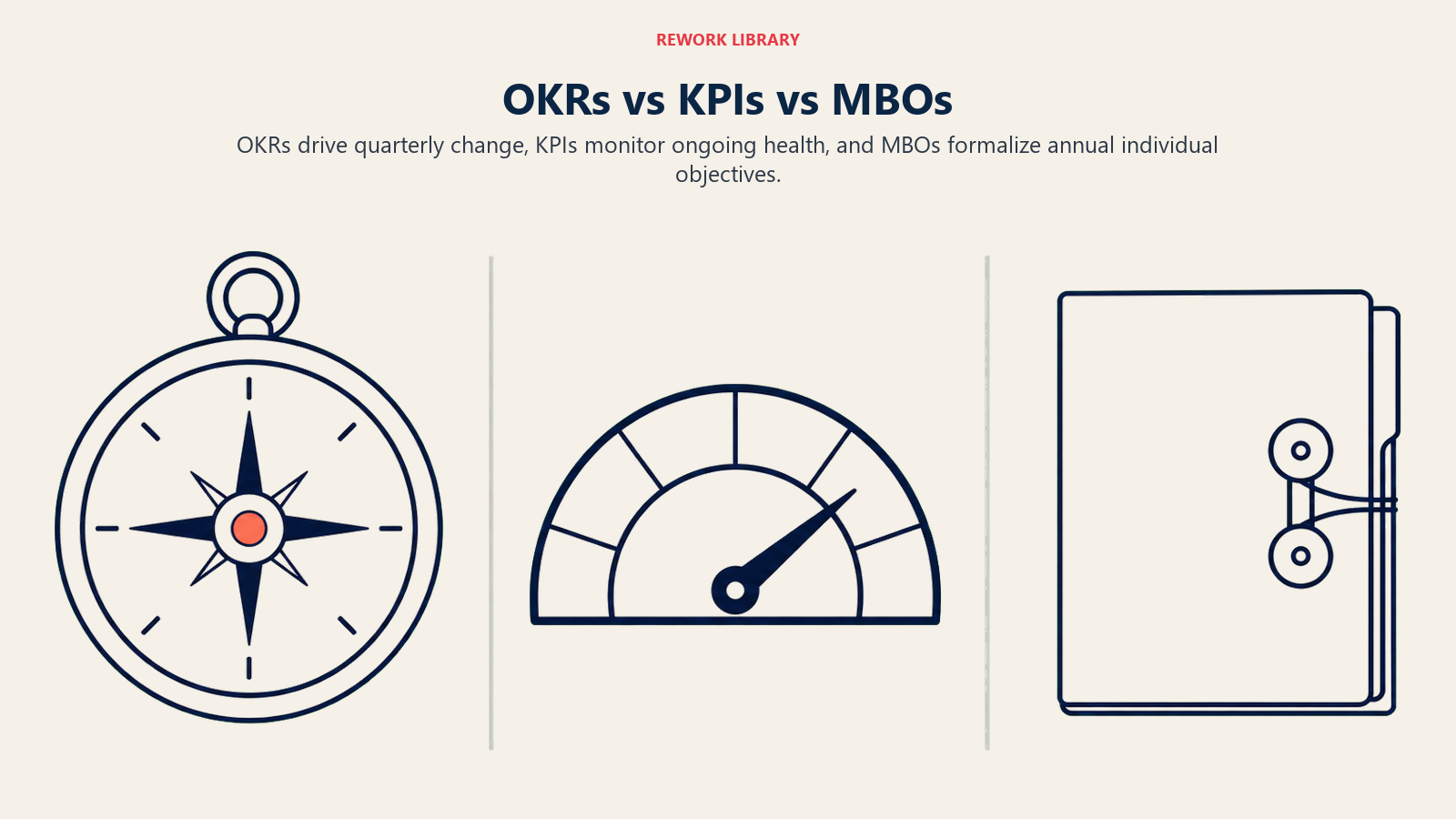 REWORK LIBRARY

OKRs vs KPIs vs MBOs

OKRs drive quarterly change, KPIs monitor ongoing health, and MBOs formalize annual individual objectives.